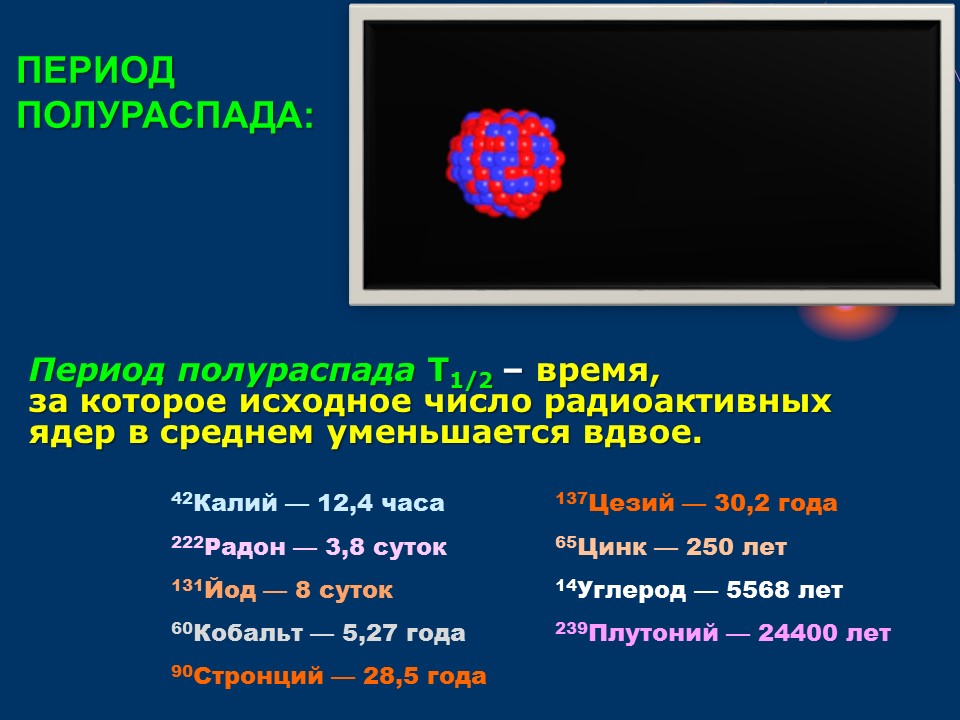 ПЕРИОД ПОЛУРАСПАДА:

Период полураспада $T_{1/2}$ – время, за которое исходное число радиоактивных ядер в среднем уменьшается вдвое.

$^{42}$Калий — 12,4 часа

$^{222}$Радон — 3,8 суток

$^{131}$Йод — 8 суток

$^{60}$Кобальт — 5,27 года

$^{90}$Стронций — 28,5 года

$^{137}$Цезий — 30,2 года

$^{65}$Цинк — 250 лет

$^{14}$Углерод — 5568 лет

$^{239}$Плутоний — 24400 лет